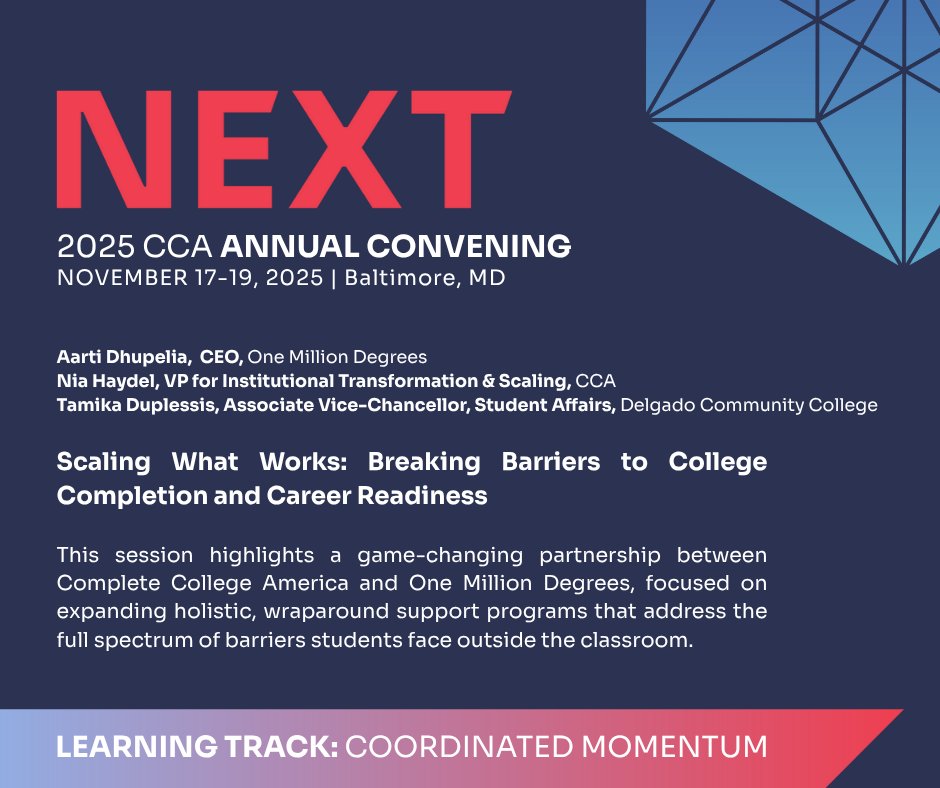 NEXT

2025 CCA ANNUAL CONVENING
NOVEMBER 17-19, 2025 | Baltimore, MD

Aarti Dhupelia, CEO, One Million Degrees
Nia Haydel, VP for Institutional Transformation & Scaling, CCA
Tamika Duplessis, Associate Vice-Chancellor, Student Affairs, Delgado Community College

Scaling What Works: Breaking Barriers to College Completion and Career Readiness

This session highlights a game-changing partnership between Complete College America and One Million Degrees, focused on expanding holistic, wraparound support programs that address the full spectrum of barriers students face outside the classroom.

LEARNING TRACK: COORDINATED MOMENTUM